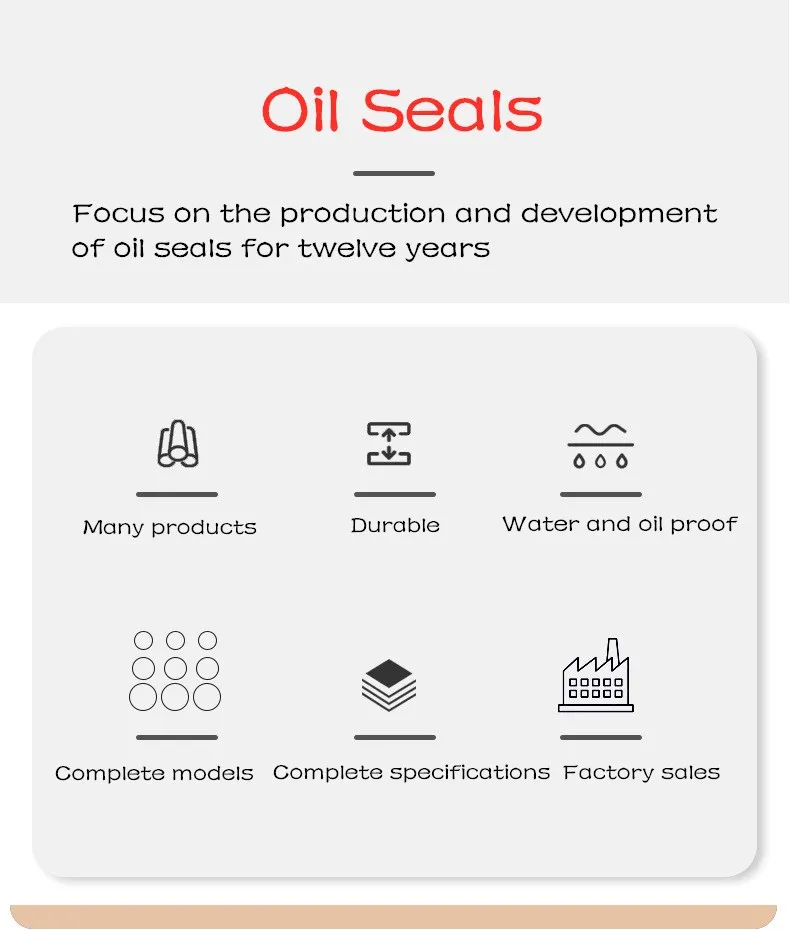 Oil Seals

Focus on the production and development of oil seals for twelve years

Many products

Durable

Water and oil proof

Complete models

Complete specifications

Factory sales